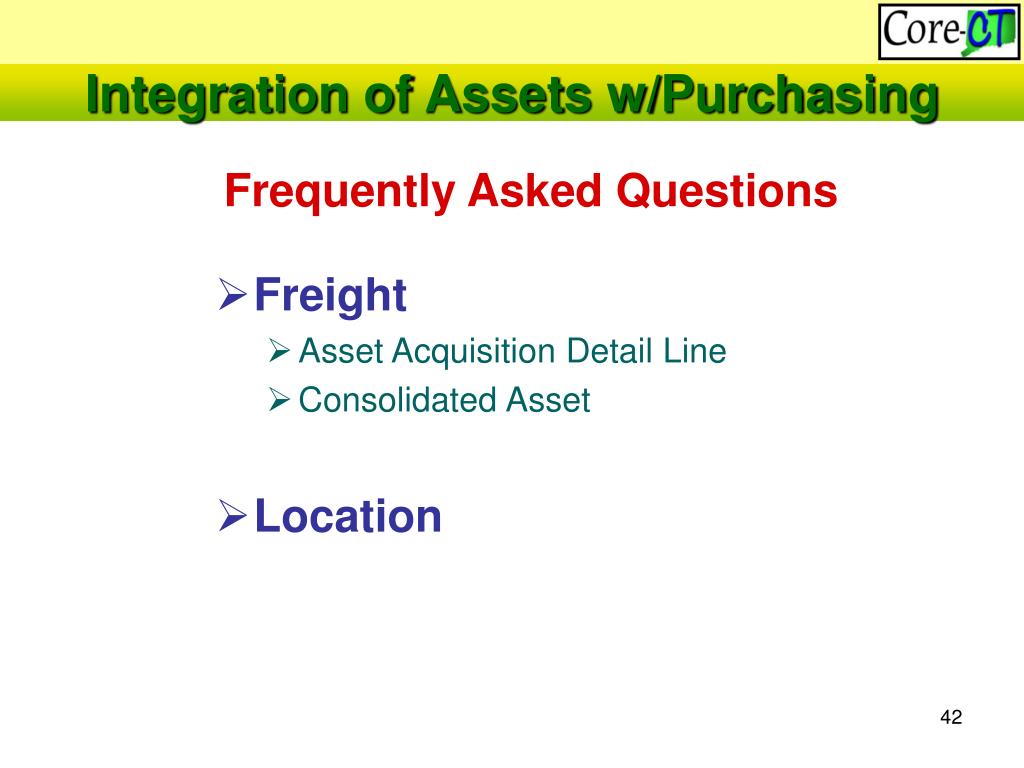 Core-CT

Integration of Assets w/Purchasing

Frequently Asked Questions

➢ Freight

➢ Asset Acquisition Detail Line

➢ Consolidated Asset

➢ Location

42